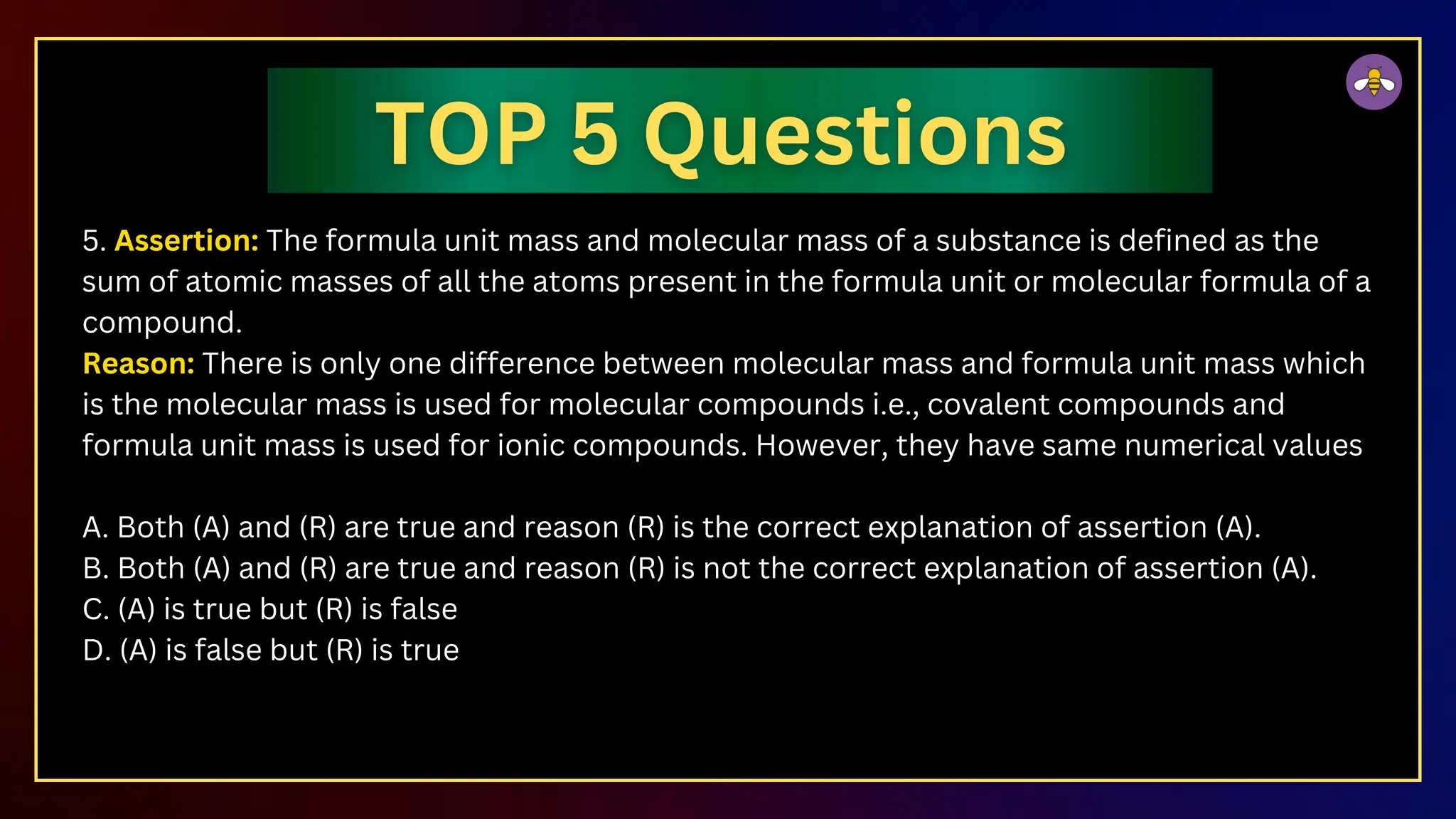 TOP 5 Questions

5. Assertion: The formula unit mass and molecular mass of a substance is defined as the sum of atomic masses of all the atoms present in the formula unit or molecular formula of a compound.
Reason: There is only one difference between molecular mass and formula unit mass which is the molecular mass is used for molecular compounds i.e., covalent compounds and formula unit mass is used for ionic compounds. However, they have same numerical values

A. Both (A) and (R) are true and reason (R) is the correct explanation of assertion (A).
B. Both (A) and (R) are true and reason (R) is not the correct explanation of assertion (A).
C. (A) is true but (R) is false
D. (A) is false but (R) is true